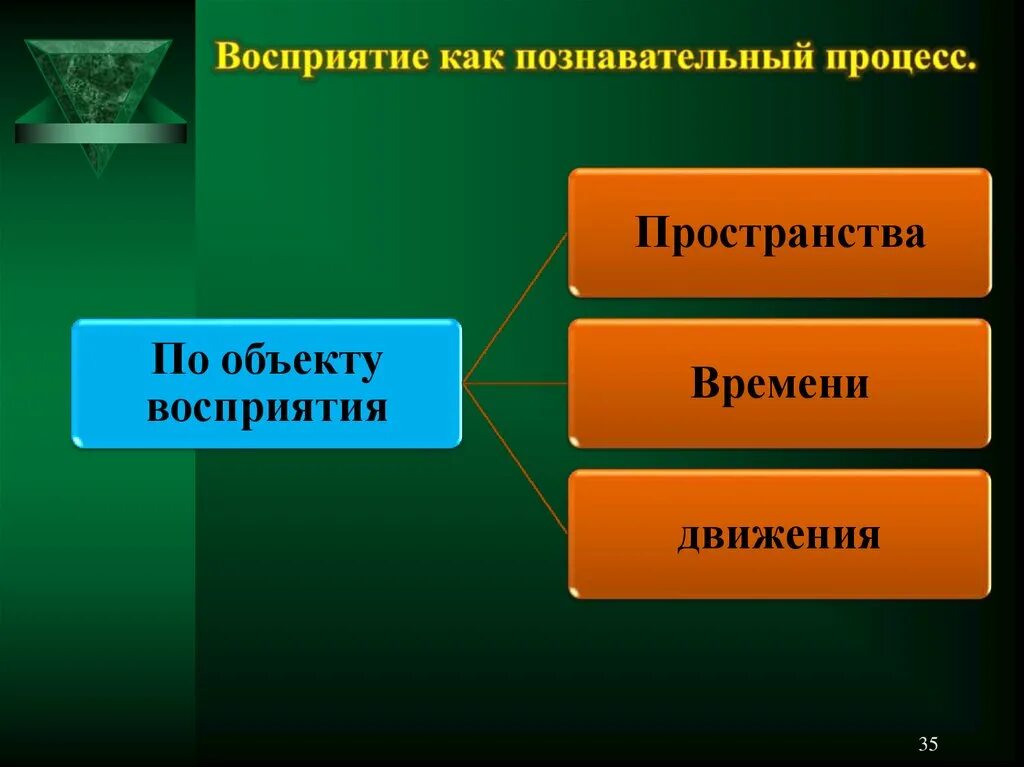 Восприятие как познавательный процесс.

По объекту восприятия

Пространства

Времени

движения

35